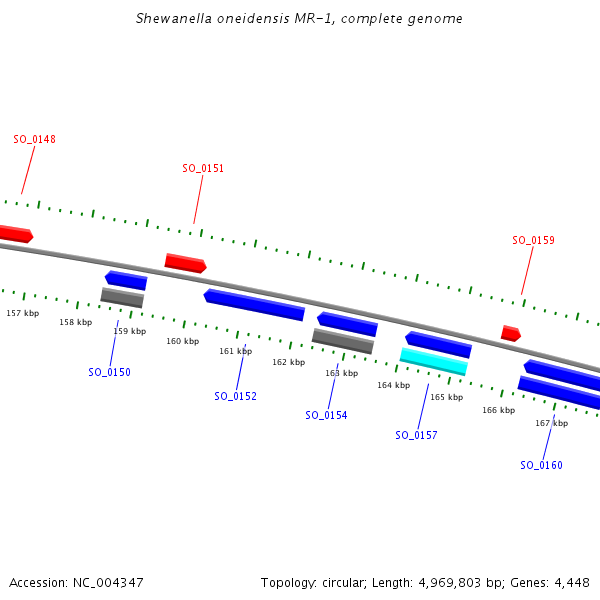 Shewanella oneidensis MR-1, complete genome

SO_0148

SO_0151

SO_0159

157 kbp

158 kbp

159 kbp

160 kbp

161 kbp

162 kbp

163 kbp

164 kbp

165 kbp

166 kbp

167 kbp

SO_0150

SO_0152

SO_0154

SO_0157

SO_0160

Accession: NC_004347

Topology: circular; Length: 4,969,803 bp; Genes: 4,448